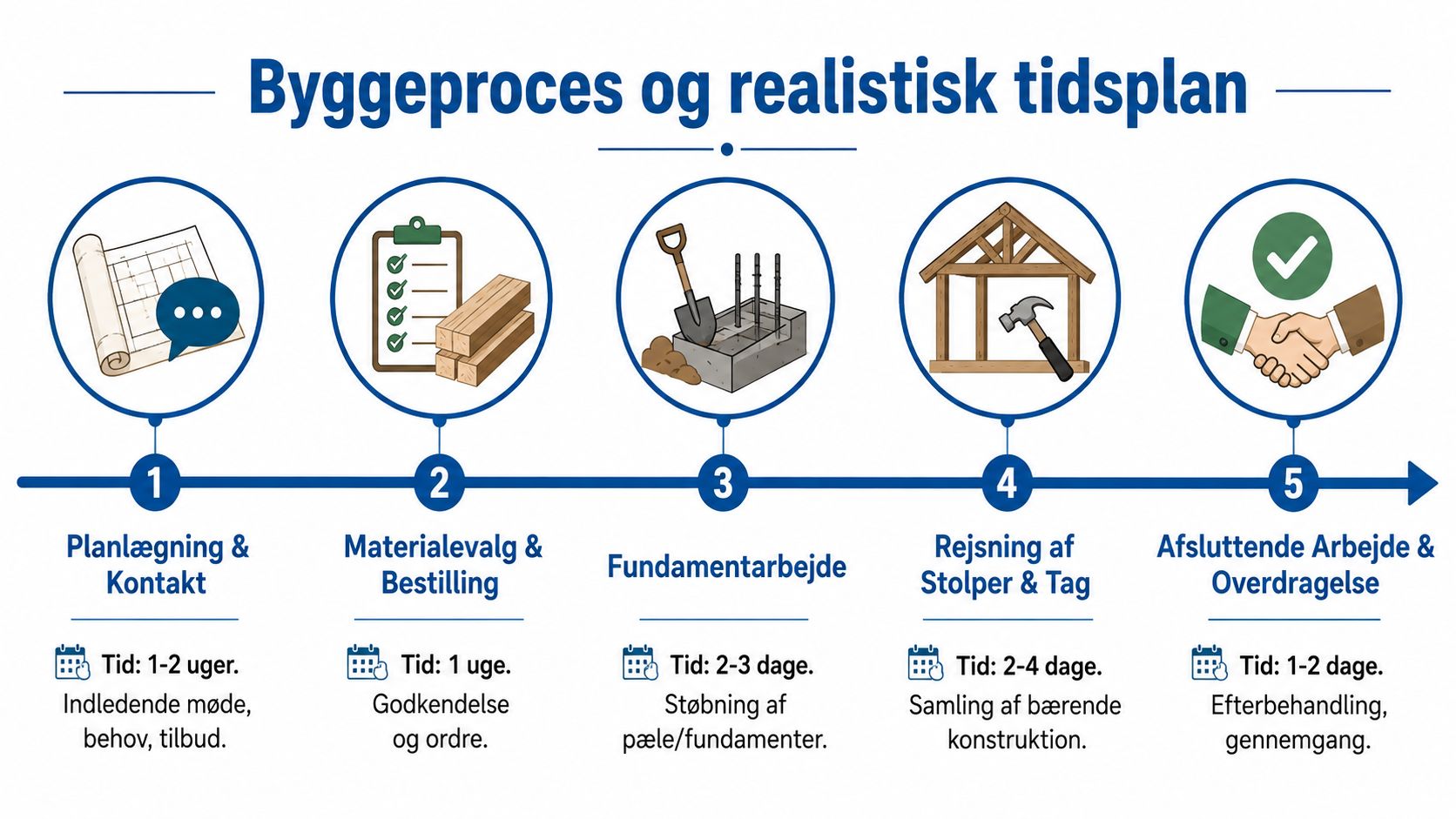 Byggeproces og realistisk tidsplan

1

Planlægning & Kontakt

Tid: 1-2 uger.

Indledende møde, behov, tilbud.

2

Materialevalg & Bestilling

Tid: 1 uge.

Godkendelse og ordre.

3

Fundamentarbejde

Tid: 2-3 dage.

Støbning af pæle/fundamenter.

4

Rejsning af Stolper & Tag

Tid: 2-4 dage.

Samling af bærende konstruktion.

5

Afsluttende Arbejde & Overdragelse

Tid: 1-2 dage.

Efterbehandling, gennemgang.